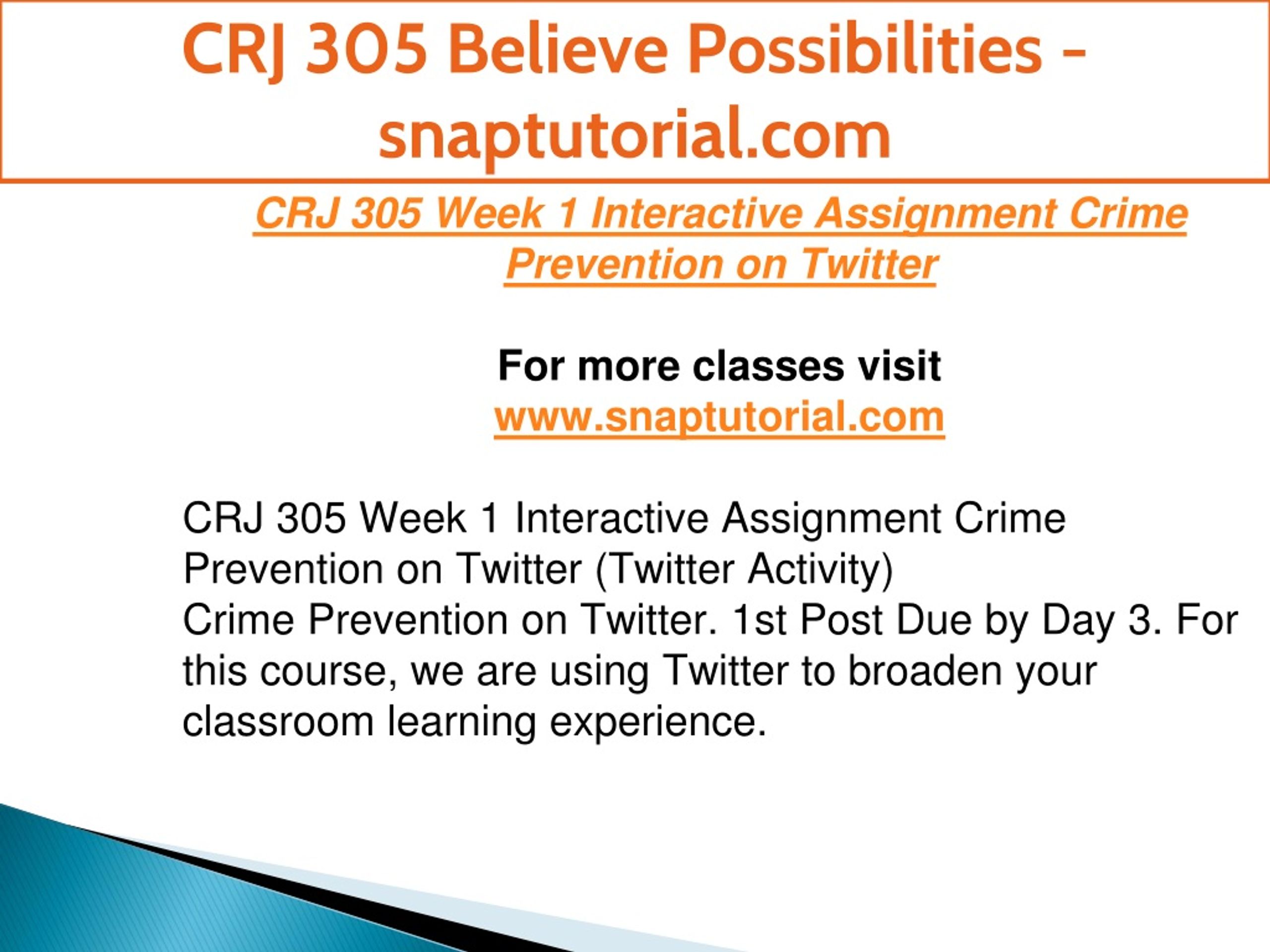 CRJ 305 Believe Possibilities - snaptutorial.com

CRJ 305 Week 1 Interactive Assignment Crime Prevention on Twitter

For more classes visit
www.snaptutorial.com

CRJ 305 Week 1 Interactive Assignment Crime Prevention on Twitter (Twitter Activity)
Crime Prevention on Twitter. 1st Post Due by Day 3. For this course, we are using Twitter to broaden your classroom learning experience.